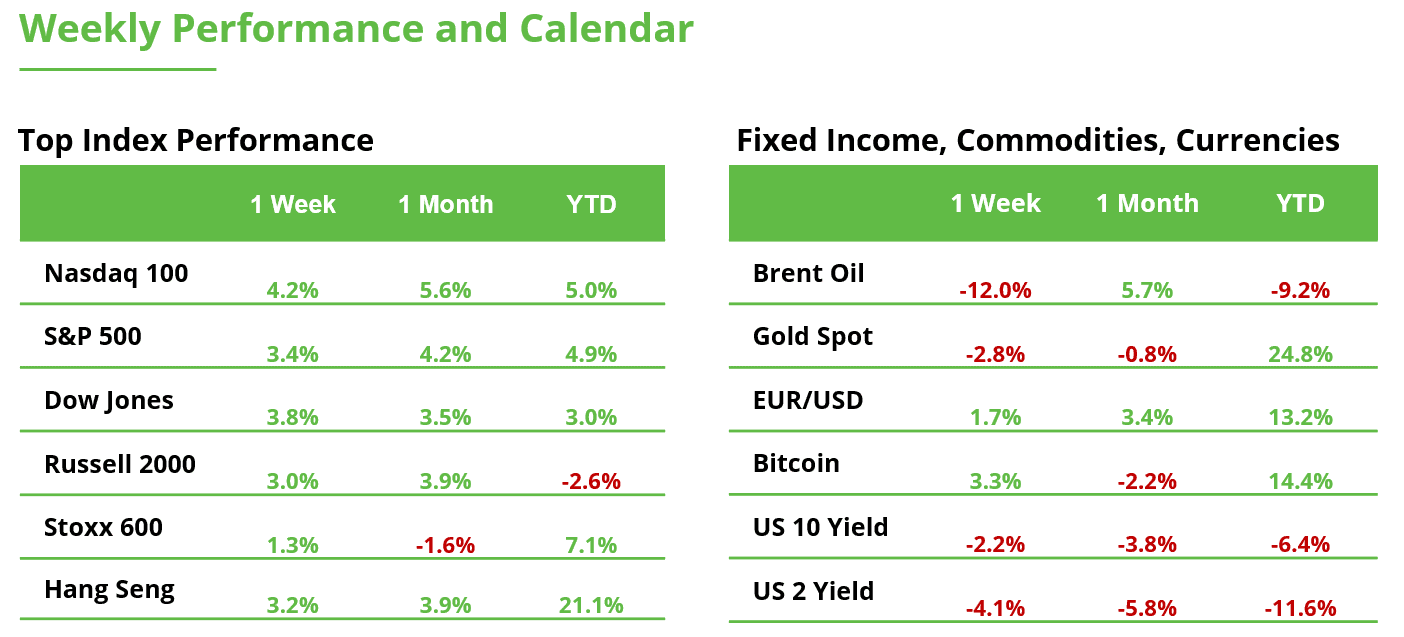 Weekly Performance and Calendar

Top Index Performance

| | 1 Week | 1 Month | YTD |
|---|---|---|---|
| Nasdaq 100 | 4.2% | 5.6% | 5.0% |
| S&P 500 | 3.4% | 4.2% | 4.9% |
| Dow Jones | 3.8% | 3.5% | 3.0% |
| Russell 2000 | 3.0% | 3.9% | -2.6% |
| Stoxx 600 | 1.3% | -1.6% | 7.1% |
| Hang Seng | 3.2% | 3.9% | 21.1% |

Fixed Income, Commodities, Currencies

| | 1 Week | 1 Month | YTD |
|---|---|---|---|
| Brent Oil | -12.0% | 5.7% | -9.2% |
| Gold Spot | -2.8% | -0.8% | 24.8% |
| EUR/USD | 1.7% | 3.4% | 13.2% |
| Bitcoin | 3.3% | -2.2% | 14.4% |
| US 10 Yield | -2.2% | -3.8% | -6.4% |
| US 2 Yield | -4.1% | -5.8% | -11.6% |